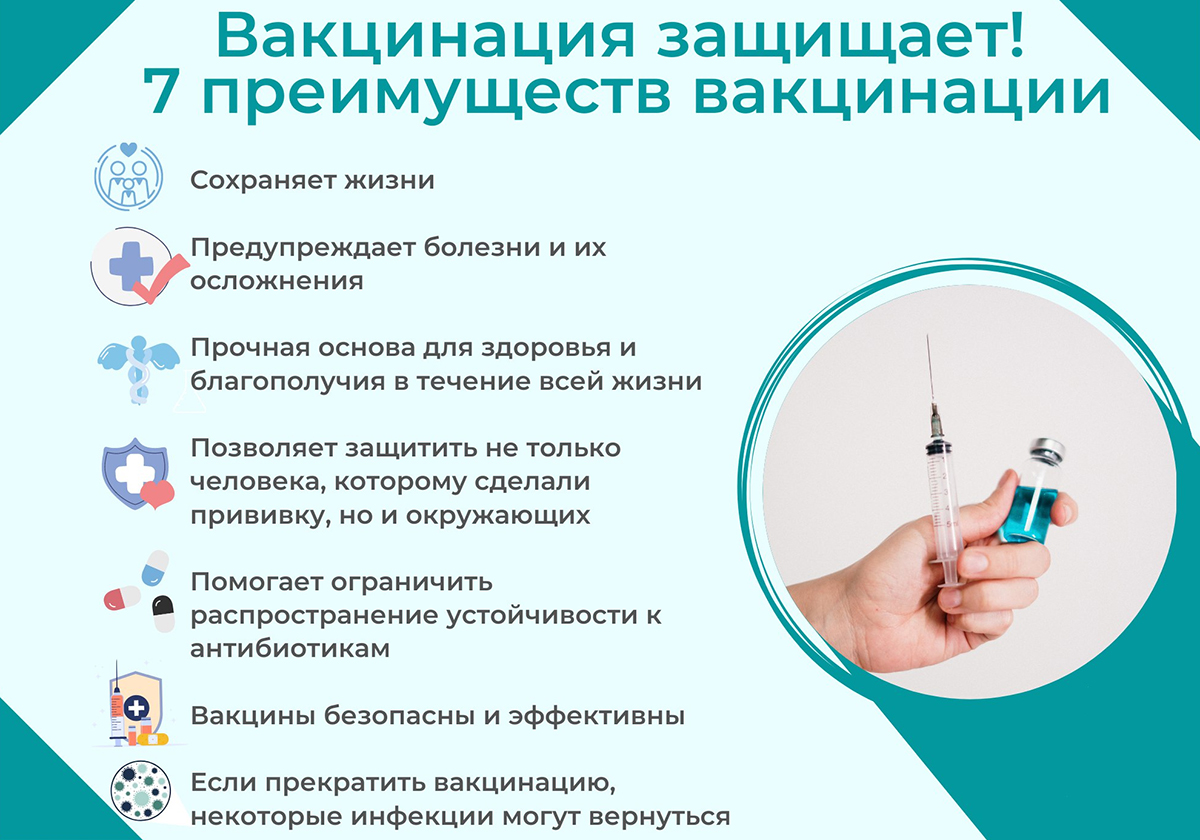 Вакцинация защищает!
7 преимуществ вакцинации

Сохраняет жизни

Предупреждает болезни и их осложнения

Прочная основа для здоровья и благополучия в течение всей жизни

Позволяет защитить не только человека, которому сделали прививку, но и окружающих

Помогает ограничить распространение устойчивости к антибиотикам

Вакцины безопасны и эффективны

Если прекратить вакцинацию, некоторые инфекции могут вернуться